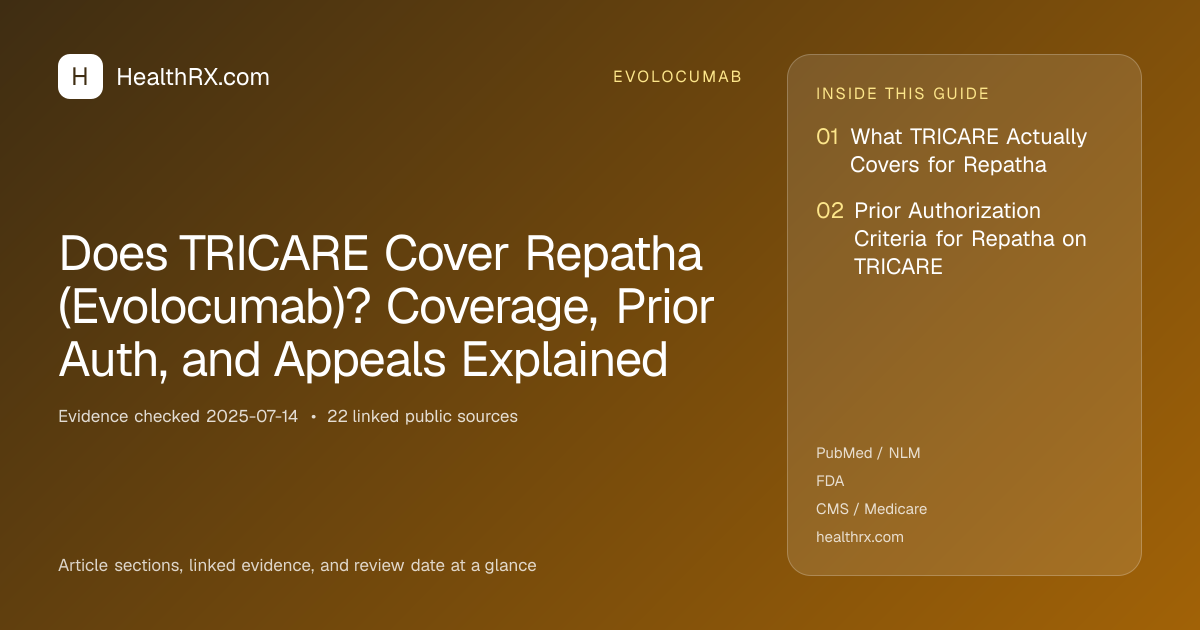 H HealthRX.com

EVOLOCUMAB

Does TRICARE Cover Repatha (Evolocumab)? Coverage, Prior Auth, and Appeals Explained

Evidence checked 2025-07-14 • 22 linked public sources

Article sections, linked evidence, and review date at a glance

INSIDE THIS GUIDE

01 What TRICARE Actually Covers for Repatha

02 Prior Authorization Criteria for Repatha on TRICARE

PubMed / NLM
FDA
CMS / Medicare
healthrx.com